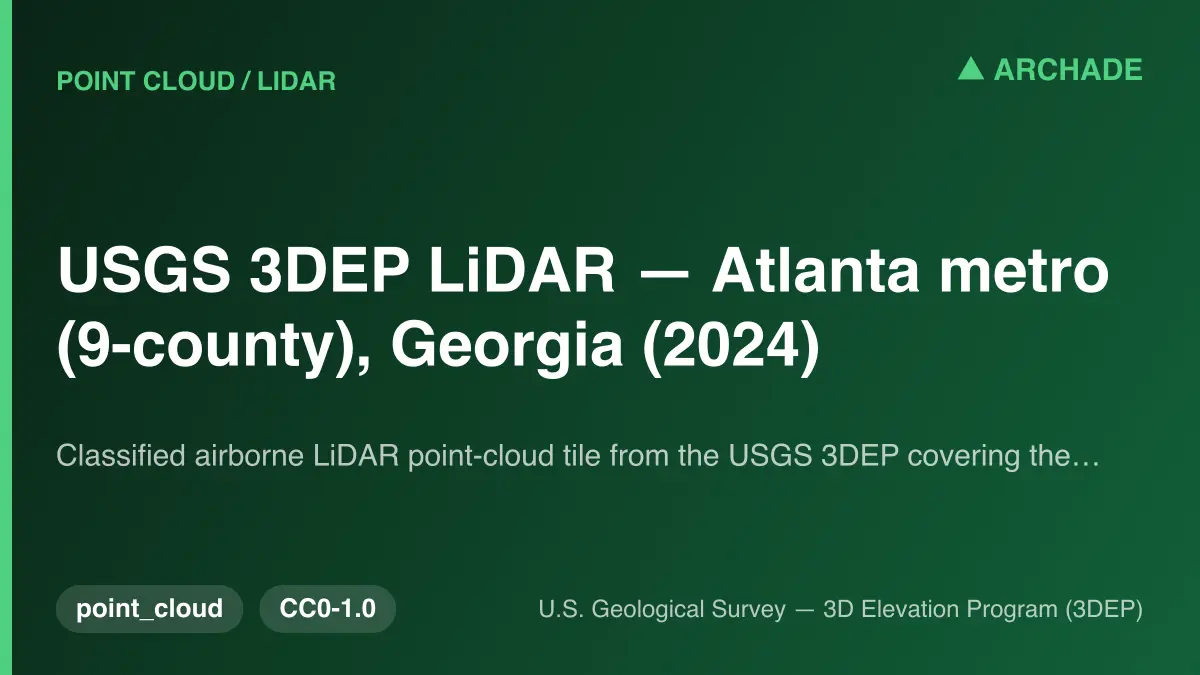 POINT CLOUD / LIDAR

▲ ARCHADE

USGS 3DEP LiDAR — Atlanta metro (9-county), Georgia (2024)

Classified airborne LiDAR point-cloud tile from the USGS 3DEP covering the…

point_cloud

CC0-1.0

U.S. Geological Survey — 3D Elevation Program (3DEP)